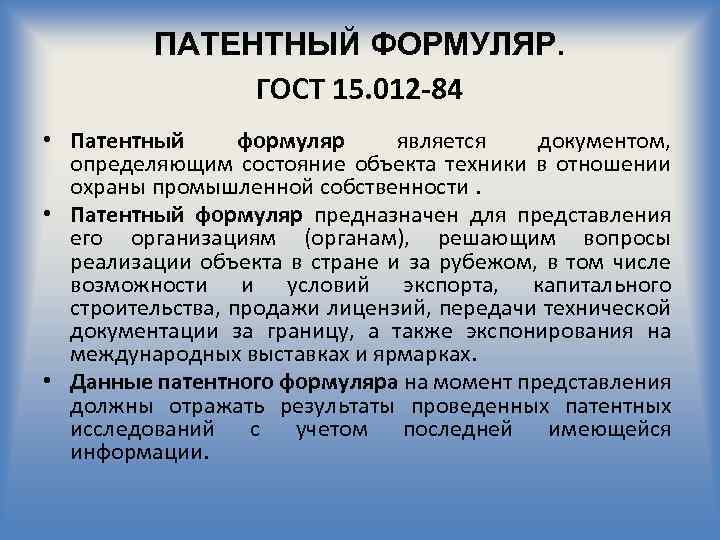 ПАТЕНТНЫЙ ФОРМУЛЯР.

ГОСТ 15.012-84

• Патентный формуляр является документом, определяющим состояние объекта техники в отношении охраны промышленной собственности .

• Патентный формуляр предназначен для представления его организациям (органам), решающим вопросы реализации объекта в стране и за рубежом, в том числе возможности и условий экспорта, капитального строительства, продажи лицензий, передачи технической документации за границу, а также экспонирования на международных выставках и ярмарках.

• Данные патентного формуляра на момент представления должны отражать результаты проведенных патентных исследований с учетом последней имеющейся информации.